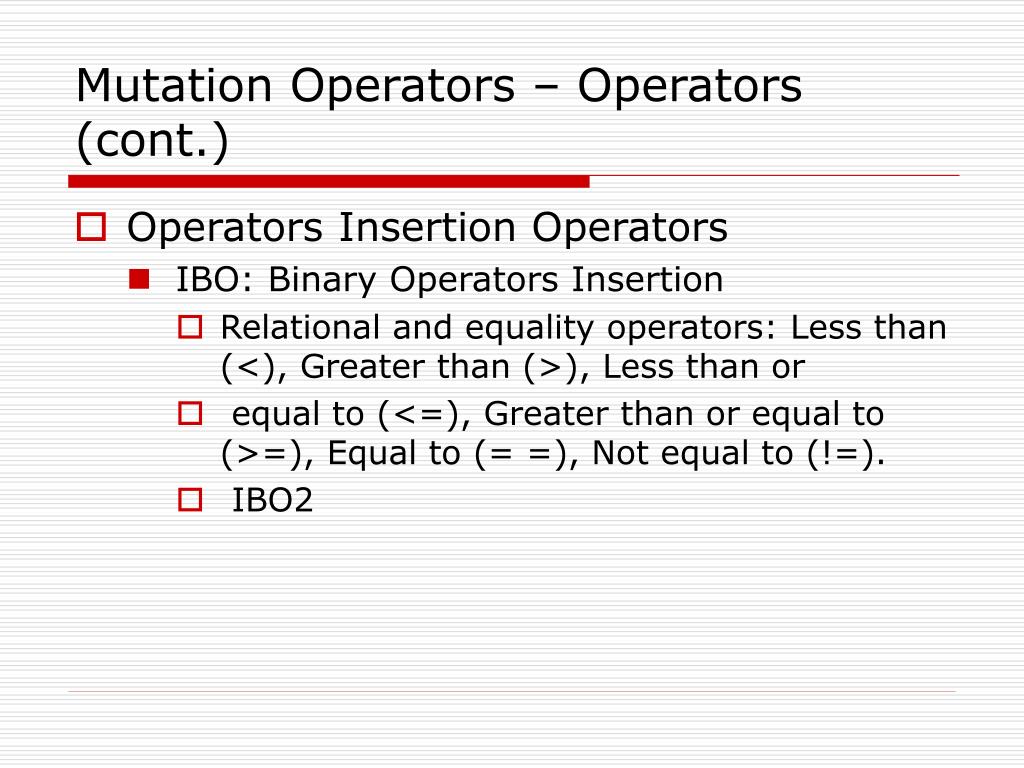 Mutation Operators – Operators (cont.)

Operators Insertion Operators

IBO: Binary Operators Insertion

Relational and equality operators: Less than (<), Greater than (>), Less than or

equal to (<=), Greater than or equal to (>=), Equal to (= =), Not equal to (!=).

IBO2